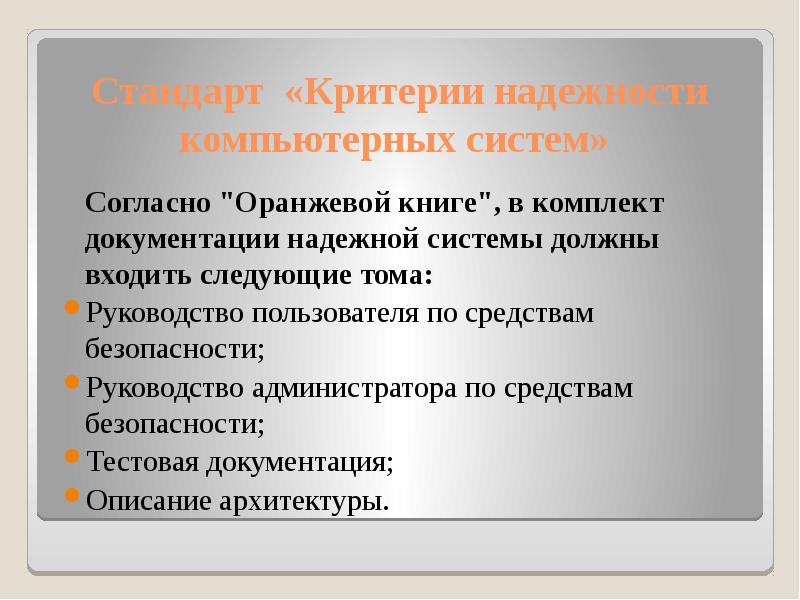 Стандарт «Критерии надежности компьютерных систем»

Согласно "Оранжевой книге", в комплект документации надежной системы должны входить следующие тома:

Руководство пользователя по средствам безопасности;

Руководство администратора по средствам безопасности;

Тестовая документация;

Описание архитектуры.